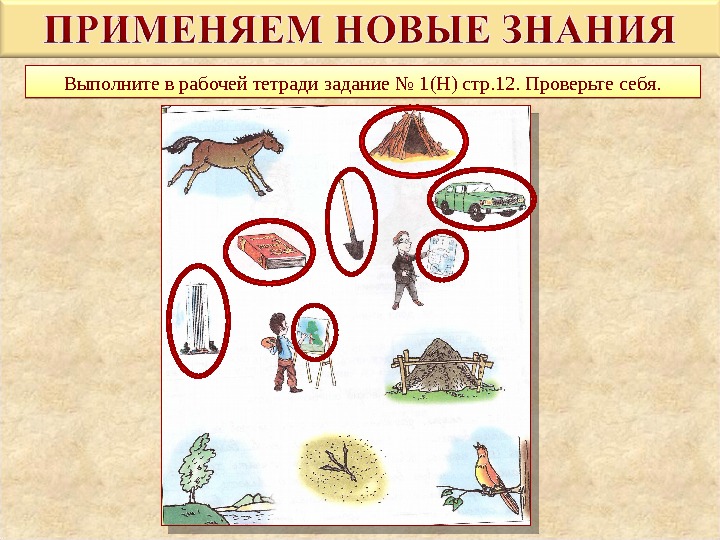 ПРИМЕНЯЕМ НОВЫЕ ЗНАНИЯ

Выполните в рабочей тетради задание № 1(Н) стр.12. Проверьте себя.